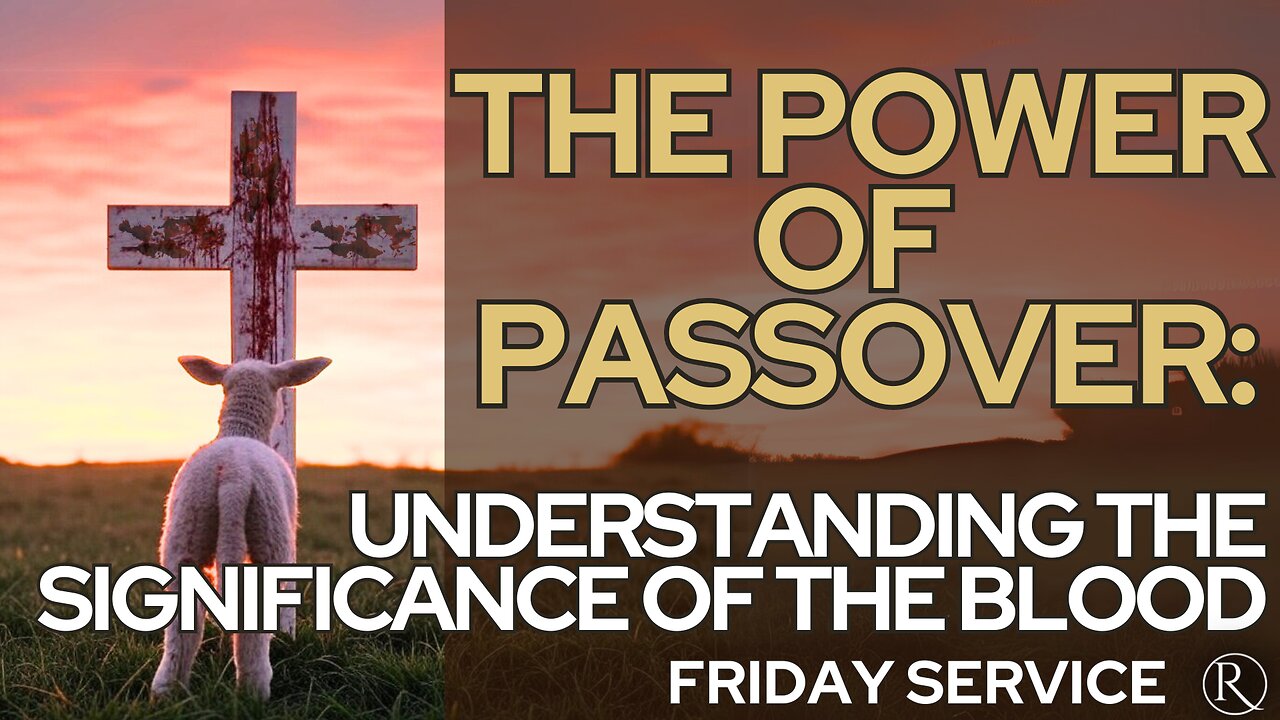 THE POWER OF PASSOVER:

UNDERSTANDING THE SIGNIFICANCE OF THE BLOOD

FRIDAY SERVICE

R